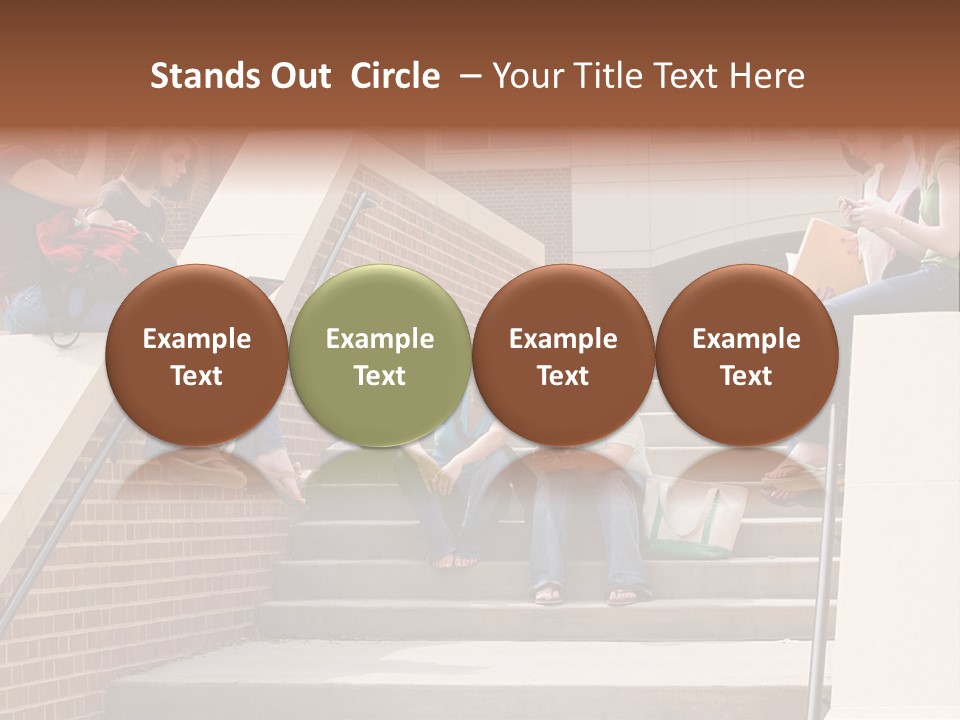 Stands Out Circle – Your Title Text Here

Example Text

Example Text

Example Text

Example Text